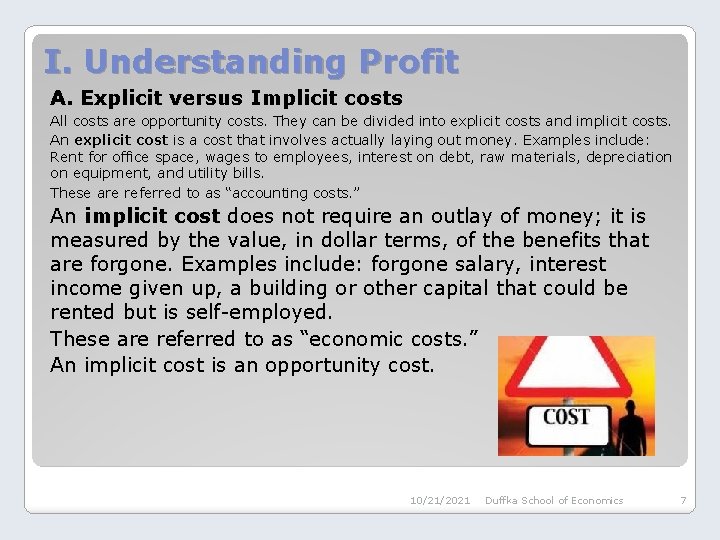 I. Understanding Profit

A. Explicit versus Implicit costs

All costs are opportunity costs. They can be divided into explicit costs and implicit costs.

An explicit cost is a cost that involves actually laying out money. Examples include: Rent for office space, wages to employees, interest on debt, raw materials, depreciation on equipment, and utility bills.

These are referred to as “accounting costs.”

An implicit cost does not require an outlay of money; it is measured by the value, in dollar terms, of the benefits that are forgone. Examples include: forgone salary, interest income given up, a building or other capital that could be rented but is self-employed.

These are referred to as “economic costs.”

An implicit cost is an opportunity cost.

COST

10/21/2021 Duffka School of Economics 7